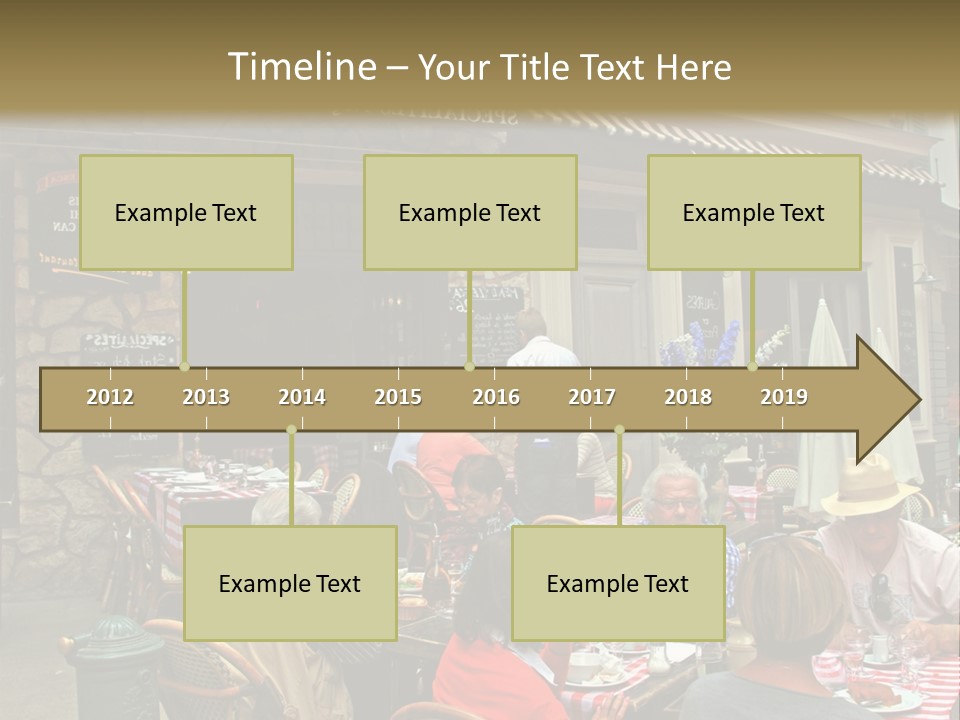 Timeline – Your Title Text Here

Example Text

Example Text

Example Text

2012 2013 2014 2015 2016 2017 2018 2019

Example Text

Example Text